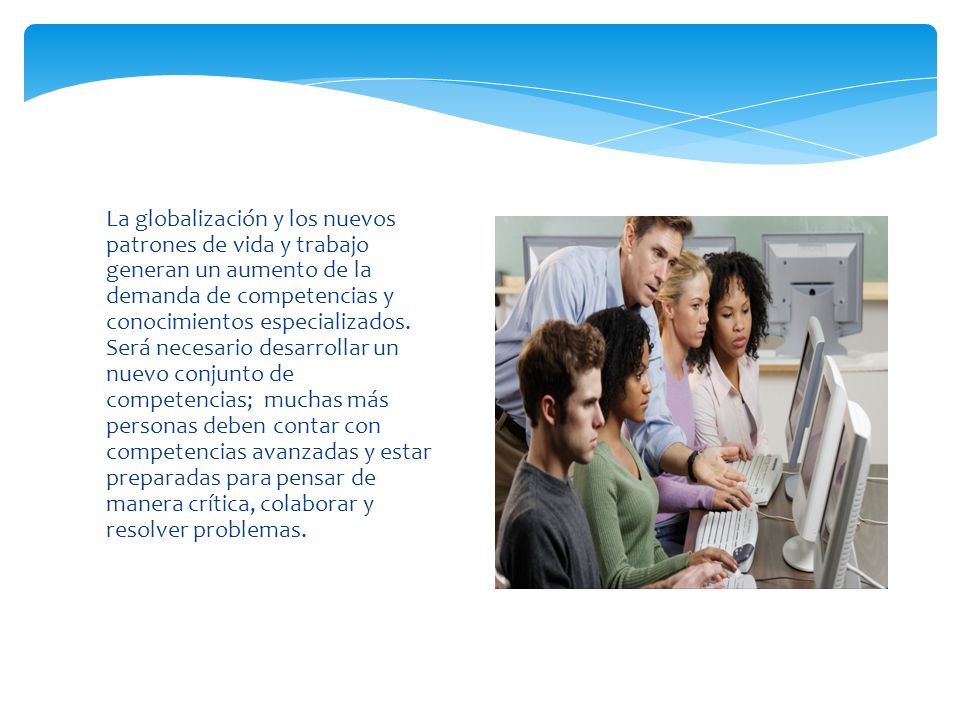 La globalización y los nuevos patrones de vida y trabajo generan un aumento de la demanda de competencias y conocimientos especializados. Será necesario desarrollar un nuevo conjunto de competencias;  muchas más personas deben contar con competencias avanzadas y estar preparadas para pensar de manera crítica, colaborar y resolver problemas.